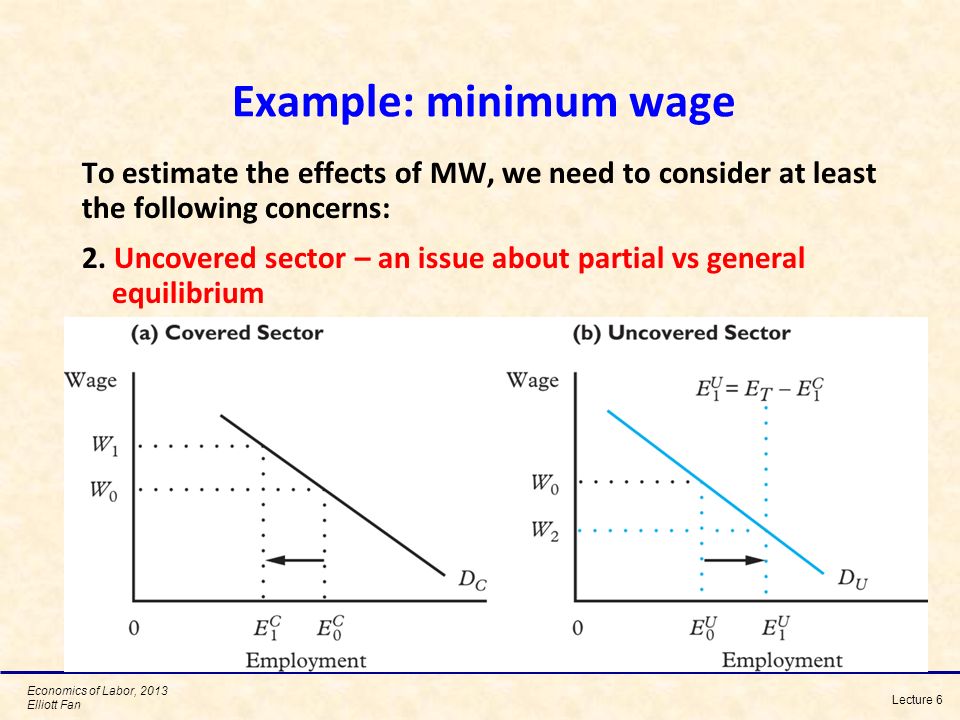 Example: minimum wage

To estimate the effects of MW, we need to consider at least the following concerns:

2. Uncovered sector – an issue about partial vs general equilibrium

(a) Covered Sector

Wage

$W_1$

$W_0$

$D_C$

0

$E_1^C$ $E_0^C$

Employment

(b) Uncovered Sector

Wage

$E_1^U = E_T - E_1^C$

$W_0$

$W_2$

$D_U$

0

$E_0^U$ $E_1^U$

Employment

Economics of Labor, 2013
Elliott Fan

Lecture 6